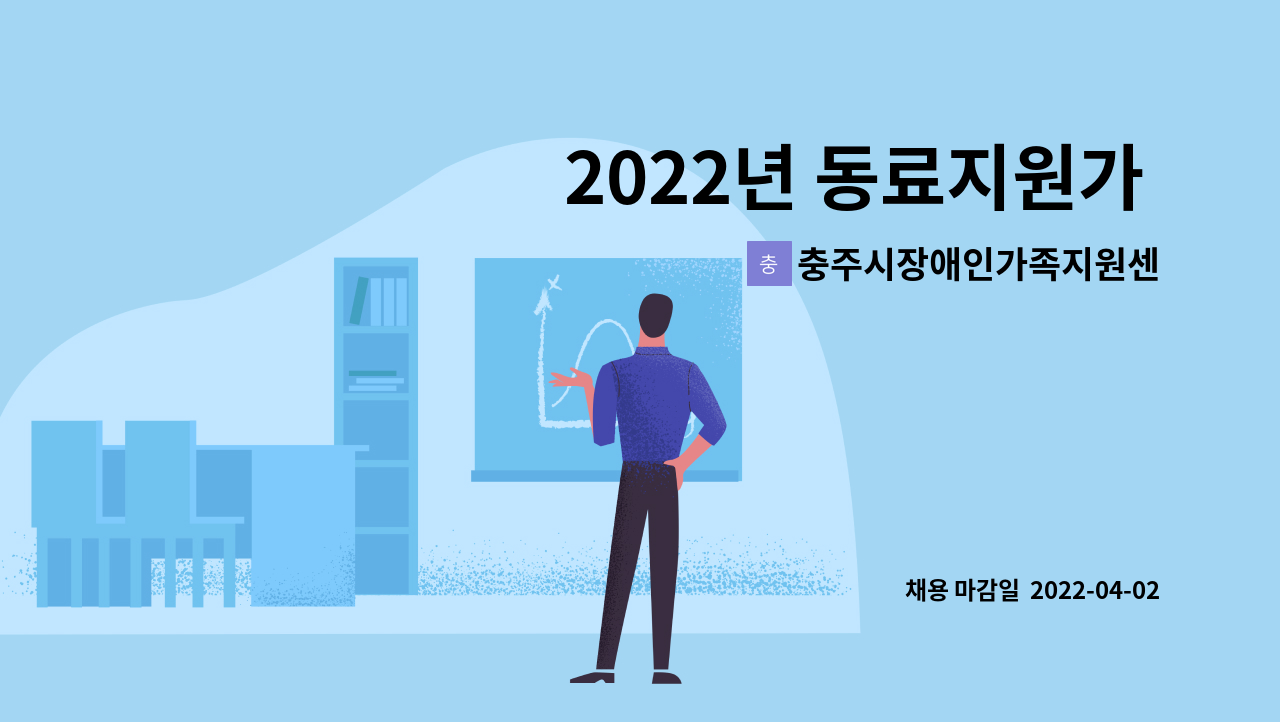 2022년 동료지원가

충 충주시장애인가족지원센

채용 마감일 2022-04-02